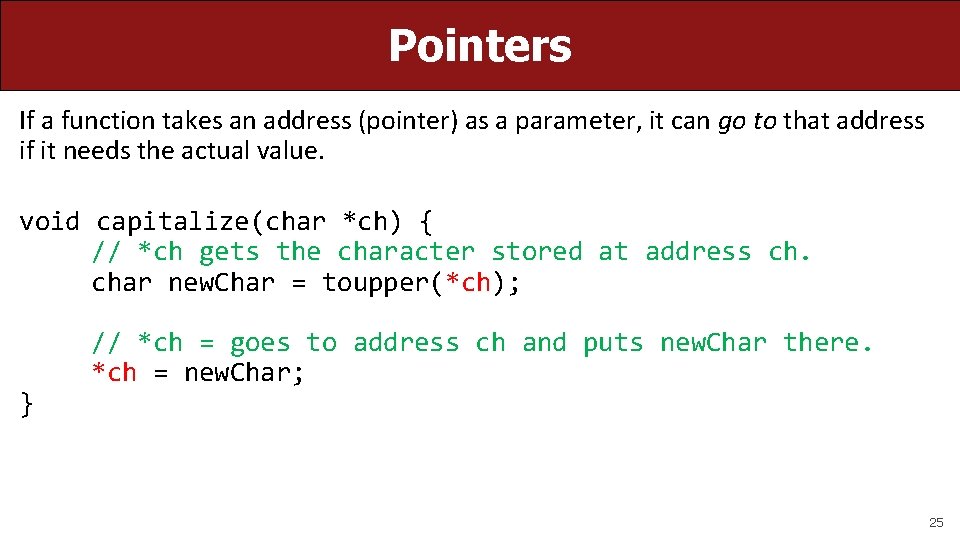 Pointers

If a function takes an address (pointer) as a parameter, it can go to that address if it needs the actual value.

void capitalize(char *ch) {
    // *ch gets the character stored at address ch.
    char newChar = toupper(*ch);

    // *ch = goes to address ch and puts newChar there.
    *ch = newChar;
}

25